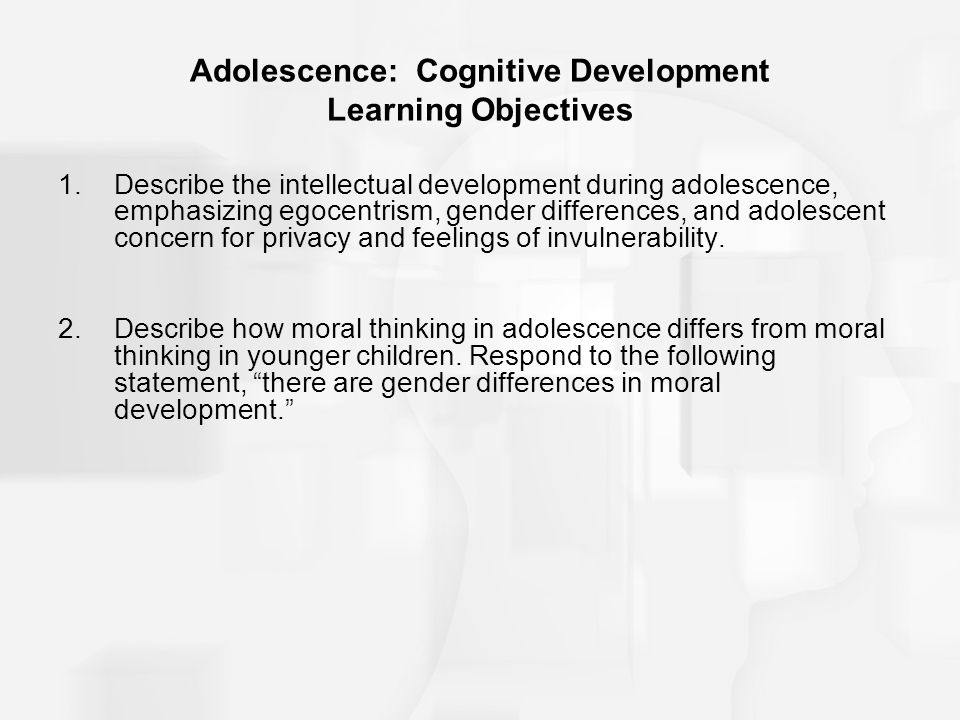 Adolescence: Cognitive Development
Learning Objectives

1. Describe the intellectual development during adolescence, emphasizing egocentrism, gender differences, and adolescent concern for privacy and feelings of invulnerability.

2. Describe how moral thinking in adolescence differs from moral thinking in younger children. Respond to the following statement, “there are gender differences in moral development.”